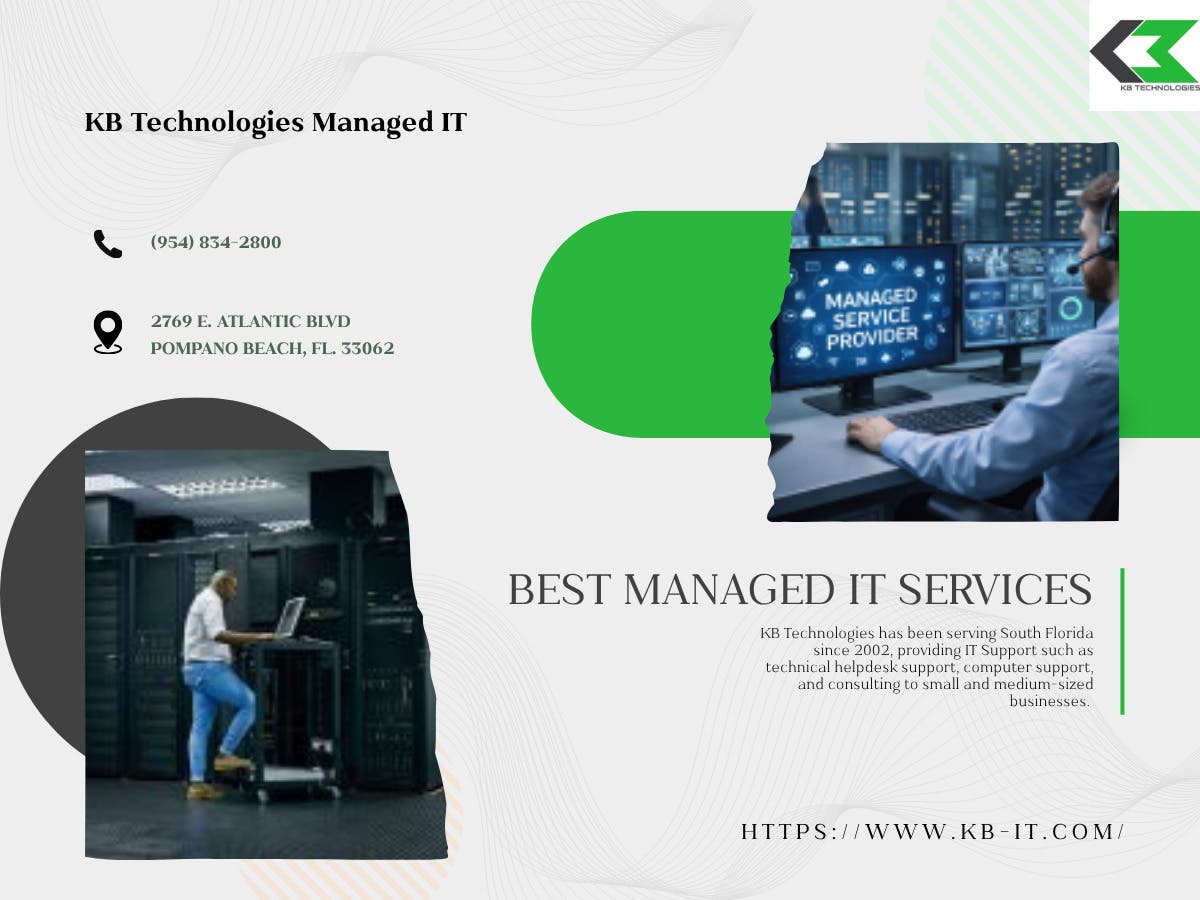 KB TECHNOLOGIES

KB Technologies Managed IT

(954) 834-2800

2769 E. ATLANTIC BLVD
POMPANO BEACH, FL. 33062

MANAGED SERVICE PROVIDER

BEST MANAGED IT SERVICES

KB Technologies has been serving South Florida since 2002, providing IT Support such as technical helpdesk support, computer support, and consulting to small and medium-sized businesses.

HTTPS://WWW.KB-IT.COM/